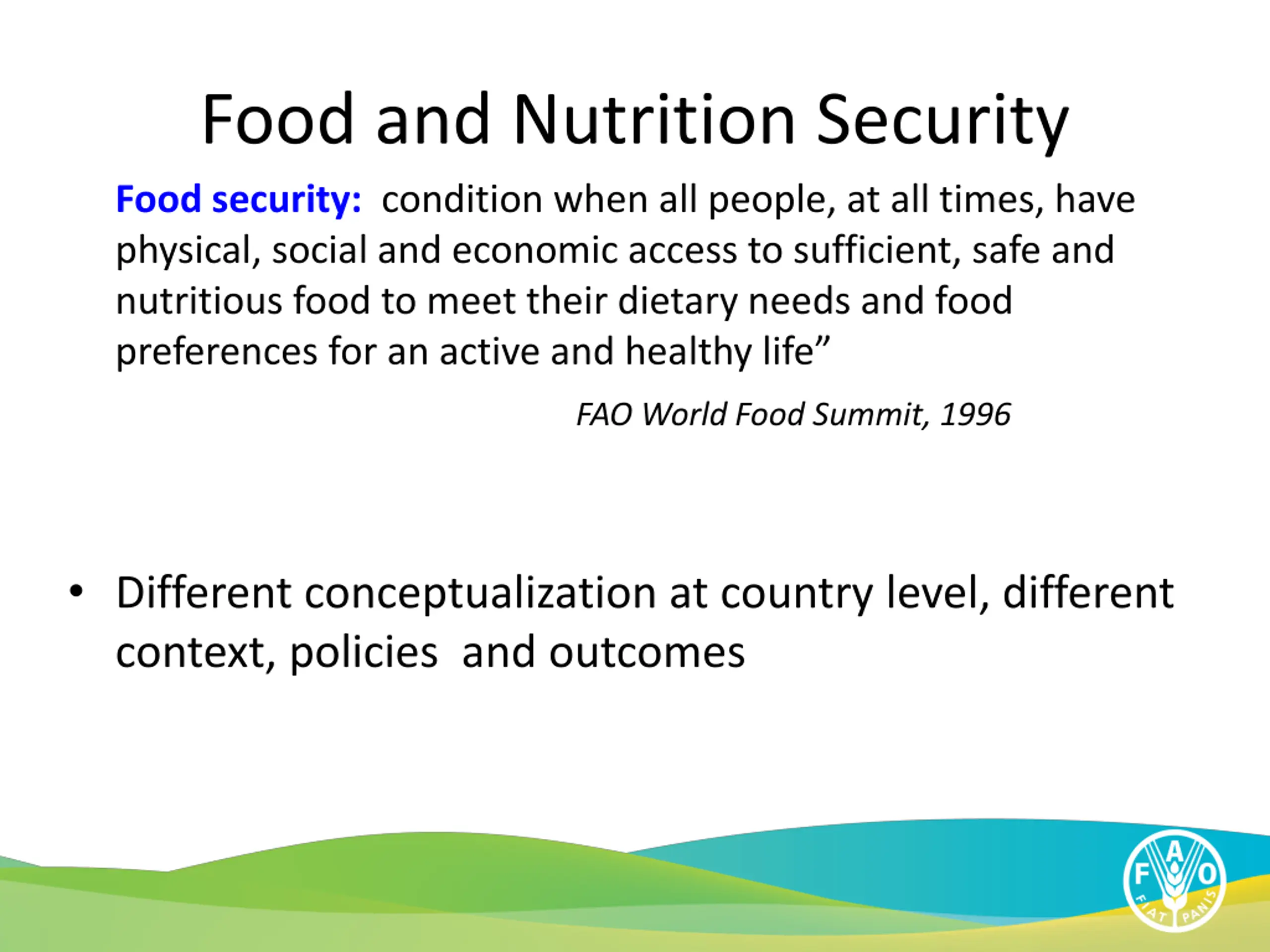 Food and Nutrition Security

Food security: condition when all people, at all times, have physical, social and economic access to sufficient, safe and nutritious food to meet their dietary needs and food preferences for an active and healthy life”

FAO World Food Summit, 1996

• Different conceptualization at country level, different context, policies and outcomes

F A O
FIAT PANIS